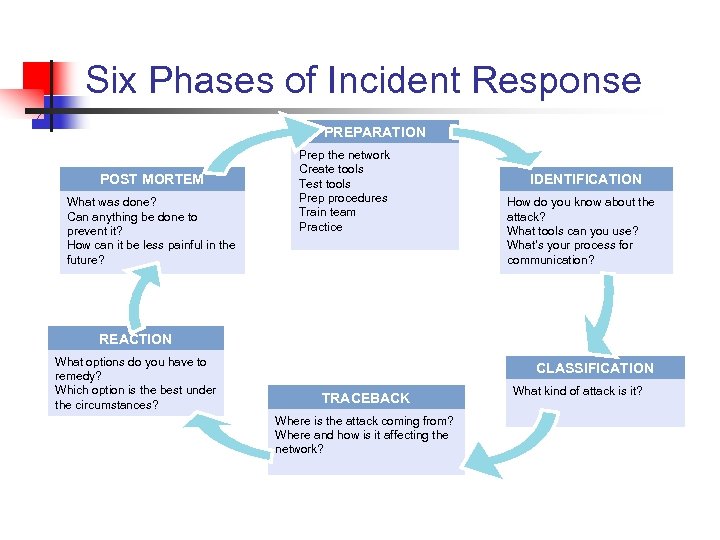 Six Phases of Incident Response

PREPARATION
Prep the network
Create tools
Test tools
Prep procedures
Train team
Practice

IDENTIFICATION
How do you know about the attack?
What tools can you use?
What's your process for communication?

CLASSIFICATION
What kind of attack is it?

TRACEBACK
Where is the attack coming from?
Where and how is it affecting the network?

REACTION
What options do you have to remedy?
Which option is the best under the circumstances?

POST MORTEM
What was done?
Can anything be done to prevent it?
How can it be less painful in the future?